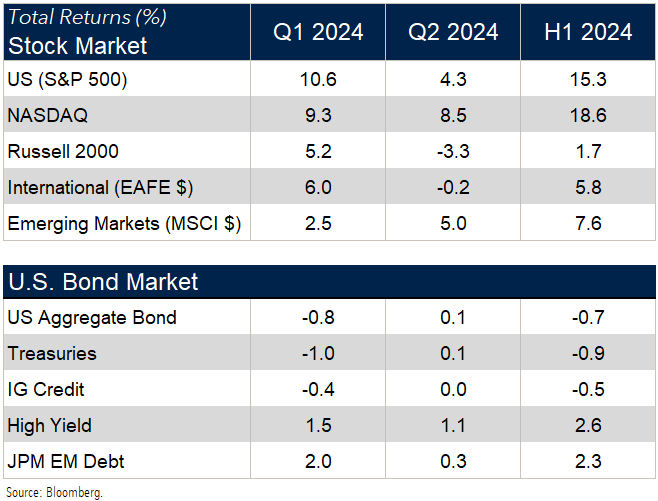 | Total Returns (%) Stock Market | Q1 2024 | Q2 2024 | H1 2024 |
|---|---|---|---|
| US (S&P 500) | 10.6 | 4.3 | 15.3 |
| NASDAQ | 9.3 | 8.5 | 18.6 |
| Russell 2000 | 5.2 | -3.3 | 1.7 |
| International (EAFE $) | 6.0 | -0.2 | 5.8 |
| Emerging Markets (MSCI $) | 2.5 | 5.0 | 7.6 |

| U.S. Bond Market | | | |
|---|---|---|---|
| US Aggregate Bond | -0.8 | 0.1 | -0.7 |
| Treasuries | -1.0 | 0.1 | -0.9 |
| IG Credit | -0.4 | 0.0 | -0.5 |
| High Yield | 1.5 | 1.1 | 2.6 |
| JPM EM Debt | 2.0 | 0.3 | 2.3 |

Source: Bloomberg.